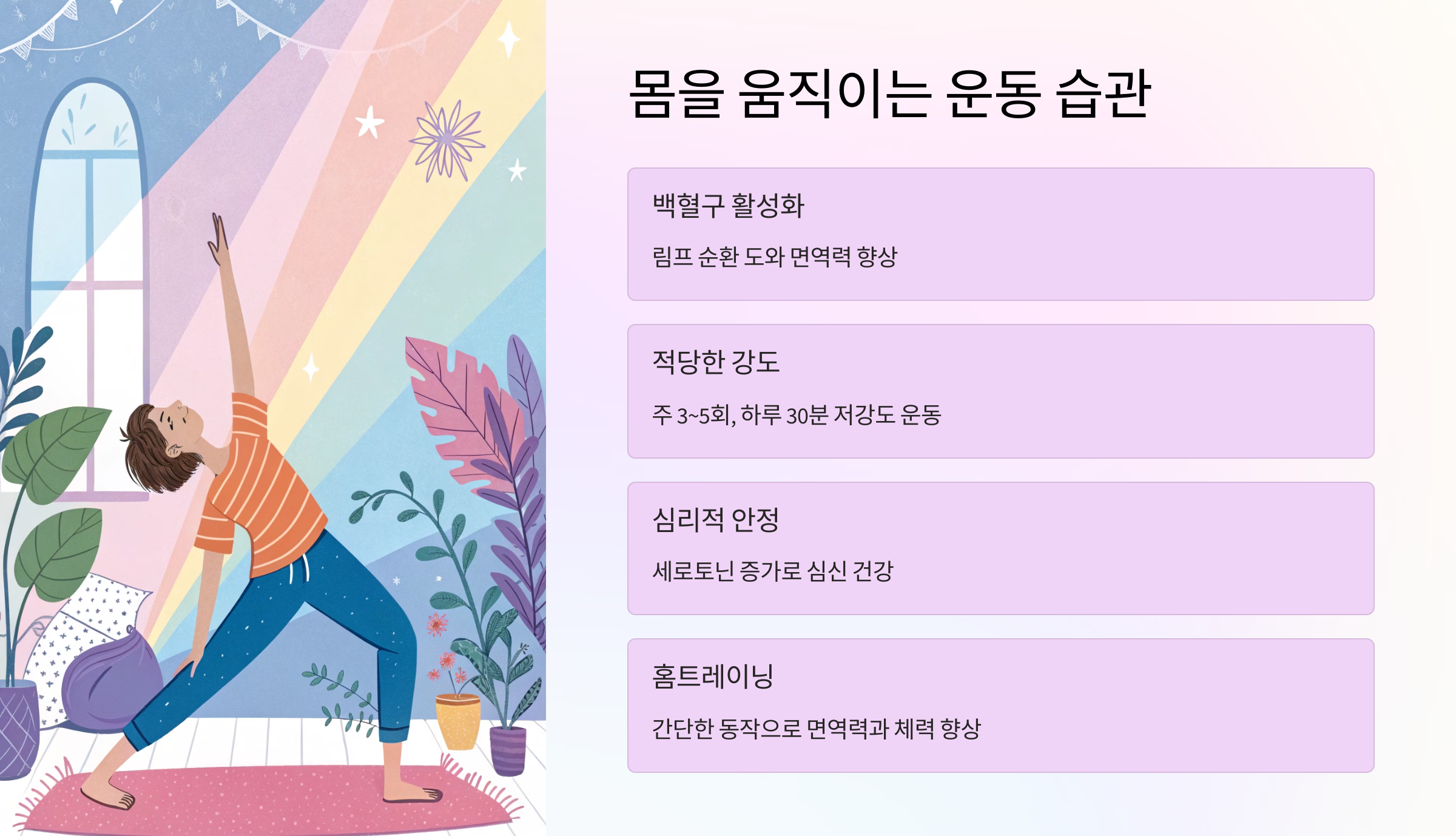 몸을 움직이는 운동 습관

백혈구 활성화

림프 순환 도와 면역력 향상

적당한 강도

주 3~5회, 하루 30분 저강도 운동

심리적 안정

세로토닌 증가로 심신 건강

홈트레이닝

간단한 동작으로 면역력과 체력 향상